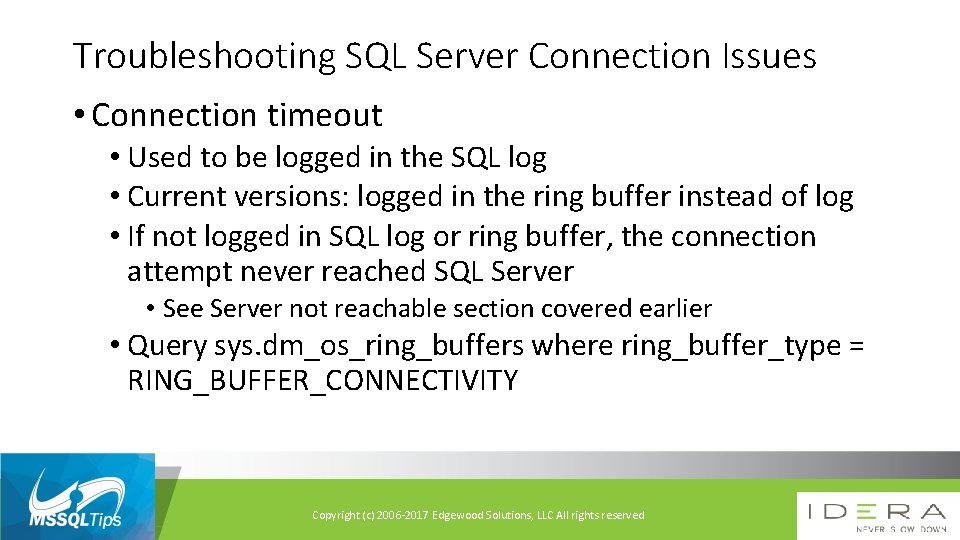 Troubleshooting SQL Server Connection Issues

• Connection timeout
  • Used to be logged in the SQL log
  • Current versions: logged in the ring buffer instead of log
  • If not logged in SQL log or ring buffer, the connection attempt never reached SQL Server
    • See Server not reachable section covered earlier
  • Query sys.dm_os_ring_buffers where ring_buffer_type = RING_BUFFER_CONNECTIVITY

MSSQLTips

Copyright (c) 2006-2017 Edgewood Solutions, LLC All rights reserved

IDERA
NEVER SLOW DOWN